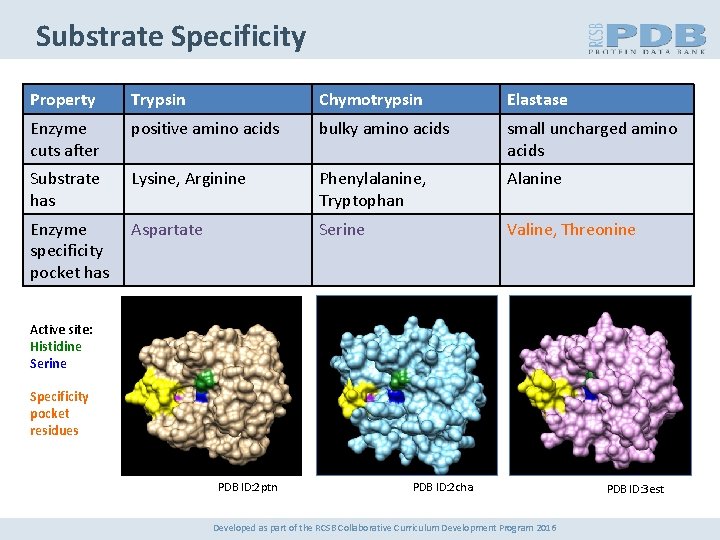 Substrate Specificity

RCSB PDB PROTEIN DATA BANK

| Property | Trypsin | Chymotrypsin | Elastase |
|---|---|---|---|
| Enzyme cuts after | positive amino acids | bulky amino acids | small uncharged amino acids |
| Substrate has | Lysine, Arginine | Phenylalanine, Tryptophan | Alanine |
| Enzyme specificity pocket has | Aspartate | Serine | Valine, Threonine |

Active site:
Histidine
Serine

Specificity pocket residues

PDB ID:2ptn

PDB ID:2cha

PDB ID:3est

Developed as part of the RCSB Collaborative Curriculum Development Program 2016